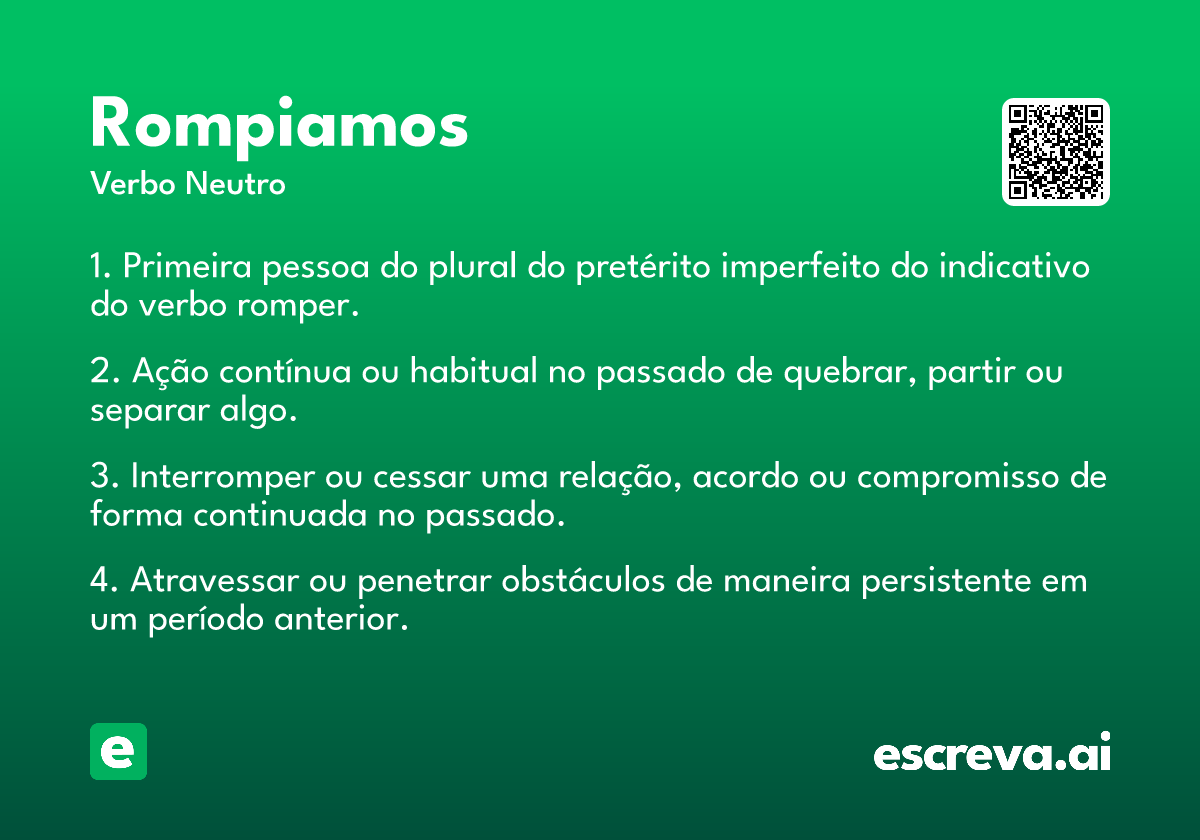 Rompiamos
Verbo Neutro

1. Primeira pessoa do plural do pretérito imperfeito do indicativo do verbo romper.

2. Ação contínua ou habitual no passado de quebrar, partir ou separar algo.

3. Interromper ou cessar uma relação, acordo ou compromisso de forma continuada no passado.

4. Atravessar ou penetrar obstáculos de maneira persistente em um período anterior.

e

escreva.ai